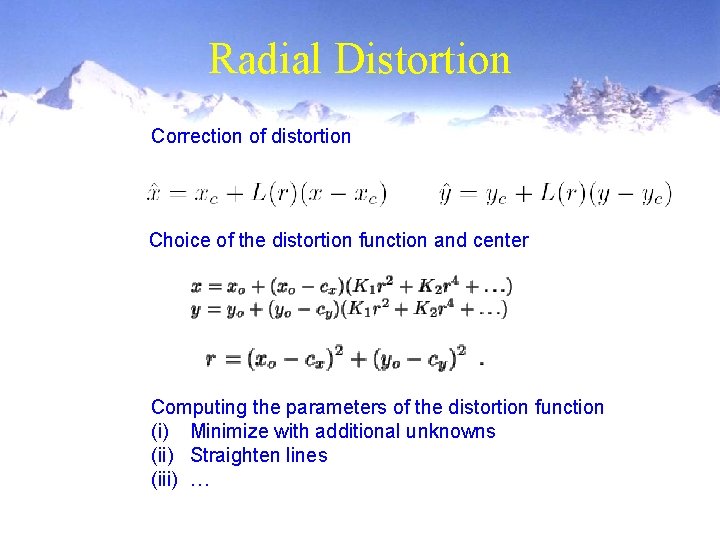 Radial Distortion

Correction of distortion

$\hat{x} = x_c + L(r)(x - x_c)$ $\hat{y} = y_c + L(r)(y - y_c)$

Choice of the distortion function and center

$x = x_o + (x_o - c_x)(K_1 r^2 + K_2 r^4 + \ldots)$
$y = y_o + (y_o - c_y)(K_1 r^2 + K_2 r^4 + \ldots)$

$r = (x_o - c_x)^2 + (y_o - c_y)^2$ .

Computing the parameters of the distortion function
(i) Minimize with additional unknowns
(ii) Straighten lines
(iii) …